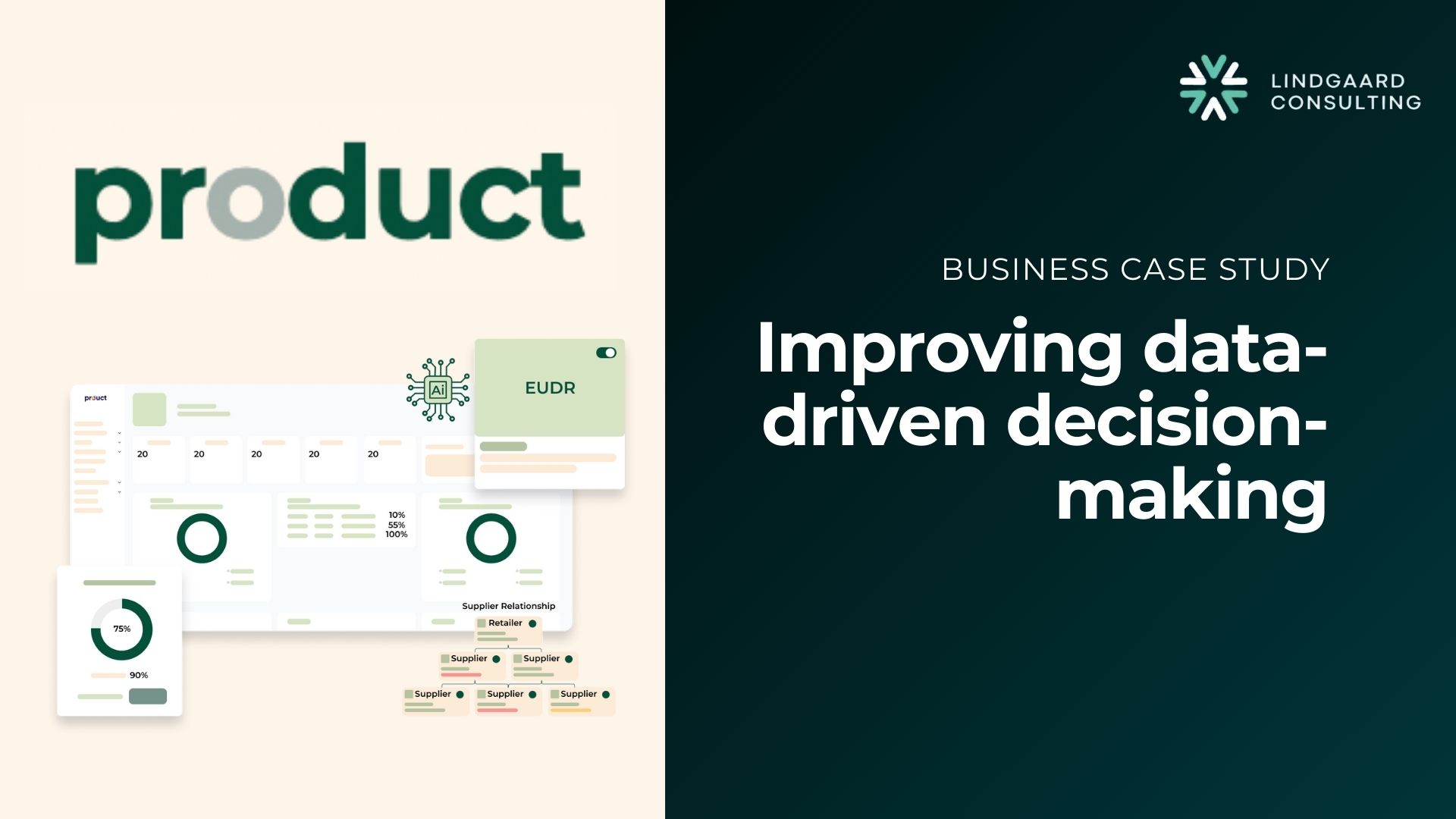 product

product

Ai

EUDR

20 20 20 20 20

10%
55%
100%

75%

90%

Supplier Relationship

Retailer

Supplier Supplier

Supplier Supplier Supplier

LINDGAARD CONSULTING

BUSINESS CASE STUDY

Improving data-driven decision-making